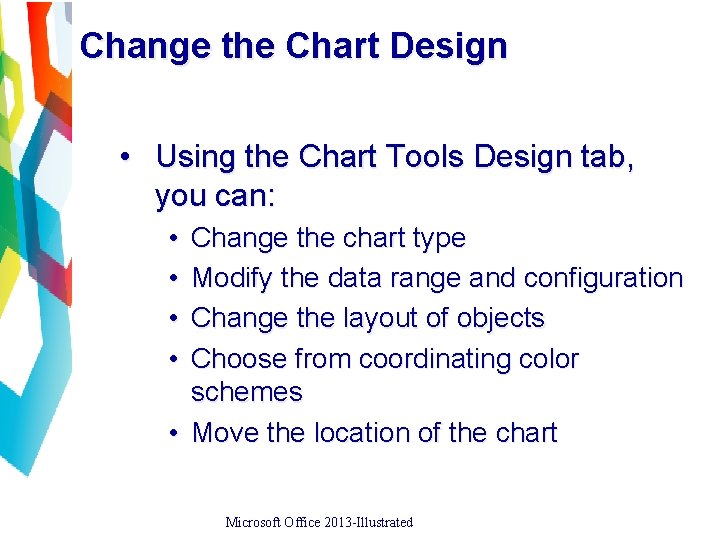 Change the Chart Design

• Using the Chart Tools Design tab, you can:
  • Change the chart type
  • Modify the data range and configuration
  • Change the layout of objects
  • Choose from coordinating color schemes
  • Move the location of the chart

Microsoft Office 2013-Illustrated